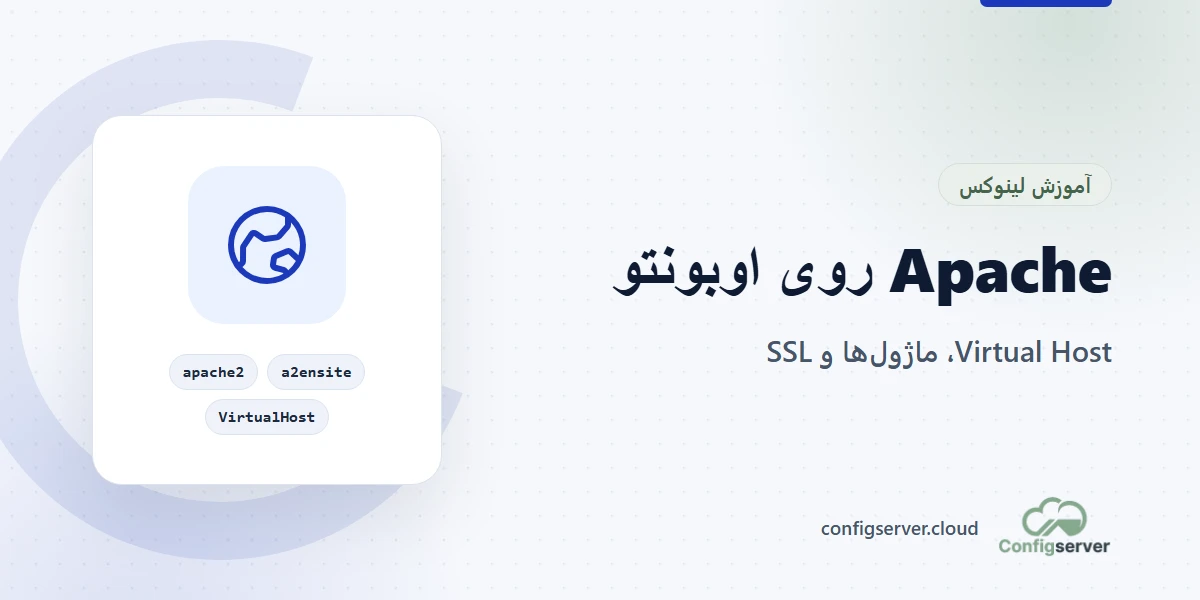 آموزش لینوکس

Apache روی اوبونتو

Virtual Host، ماژول‌ها و SSL

apache2
a2ensite
VirtualHost

configserver.cloud

Configserver